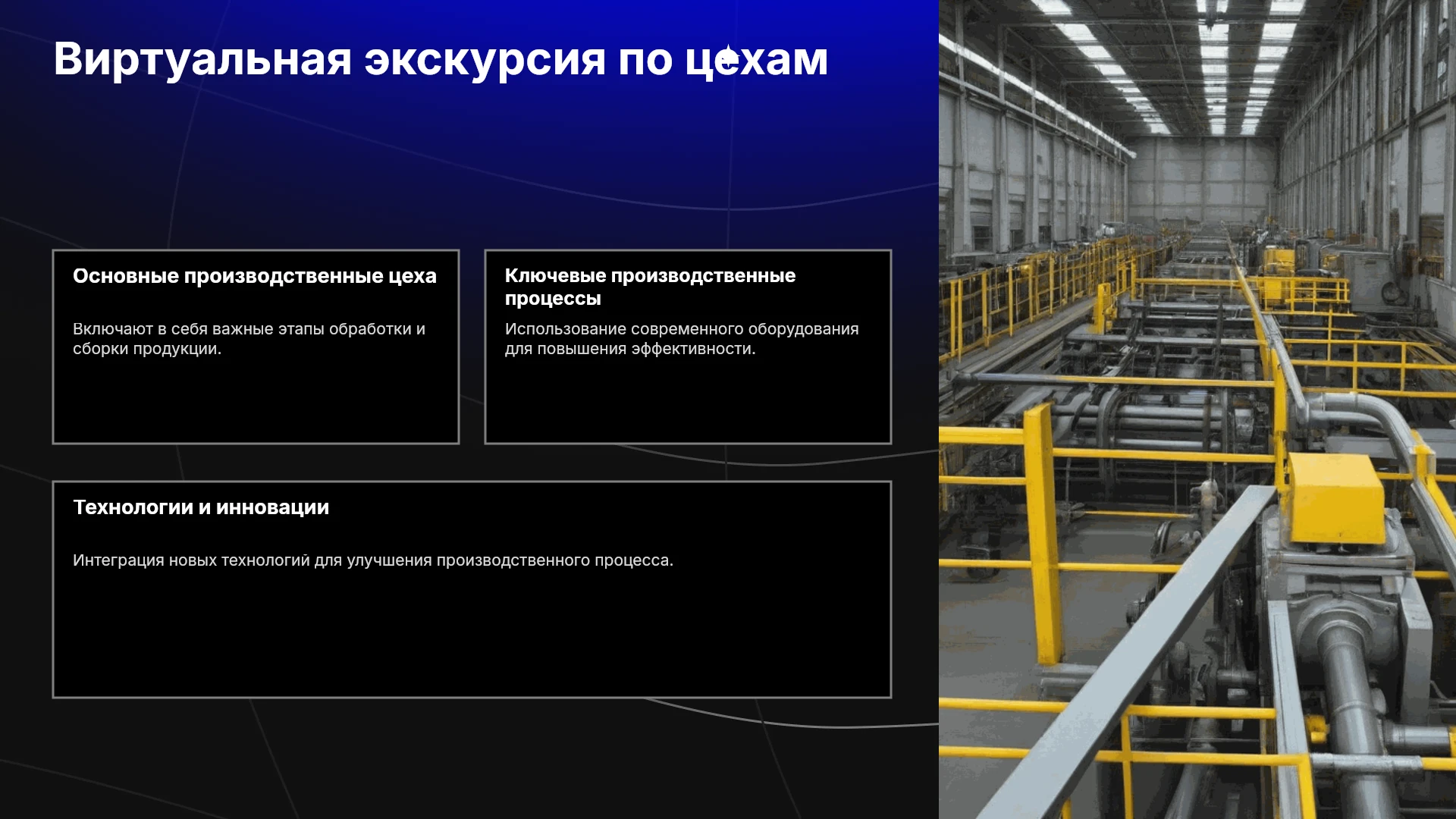 Виртуальная экскурсия по цехам

Основные производственные цеха

Включают в себя важные этапы обработки и сборки продукции.

Ключевые производственные процессы

Использование современного оборудования для повышения эффективности.

Технологии и инновации

Интеграция новых технологий для улучшения производственного процесса.